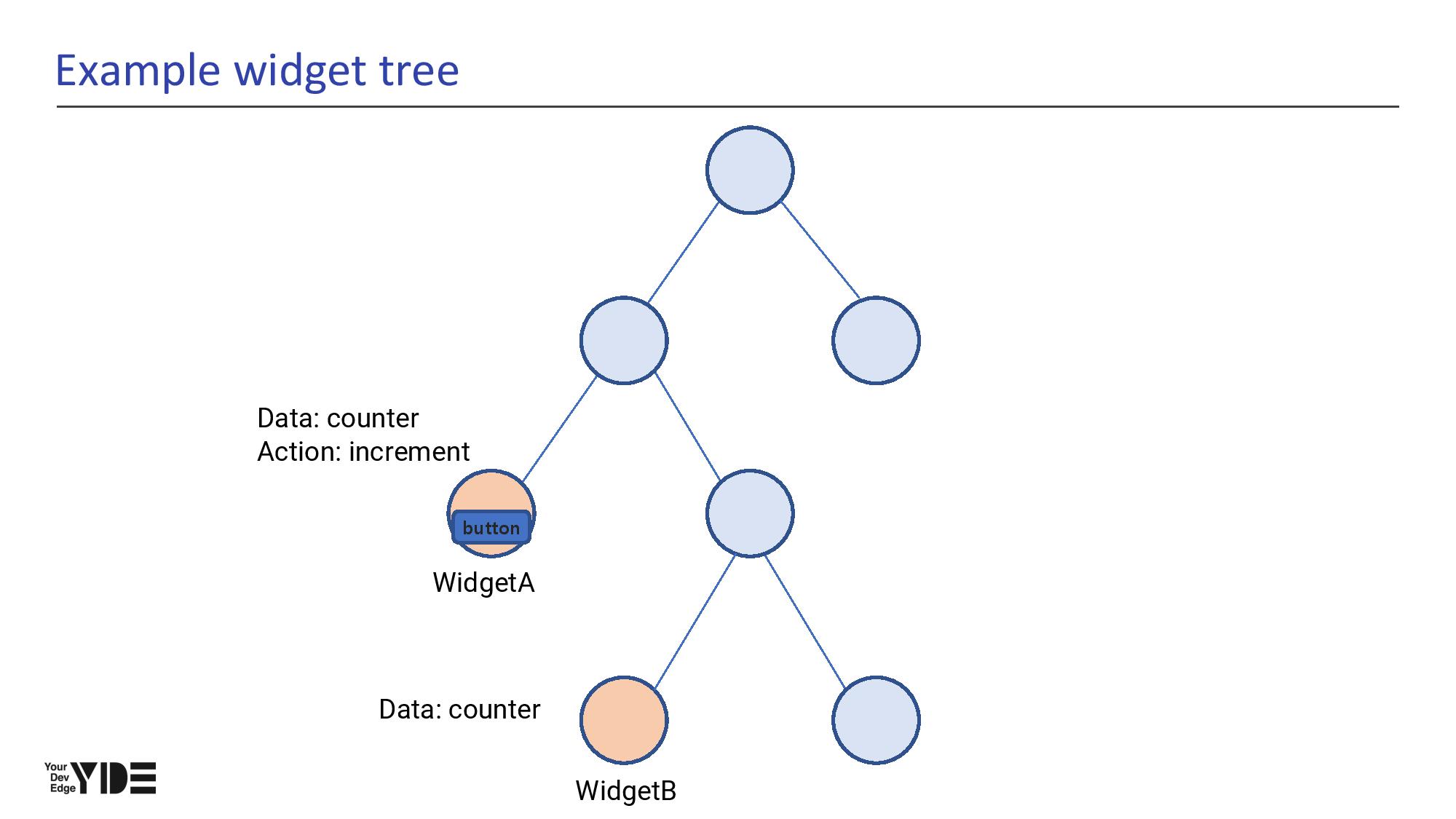 Example widget tree

Data: counter
Action: increment

button

WidgetA

Data: counter

WidgetB

Your Dev Edge YDE